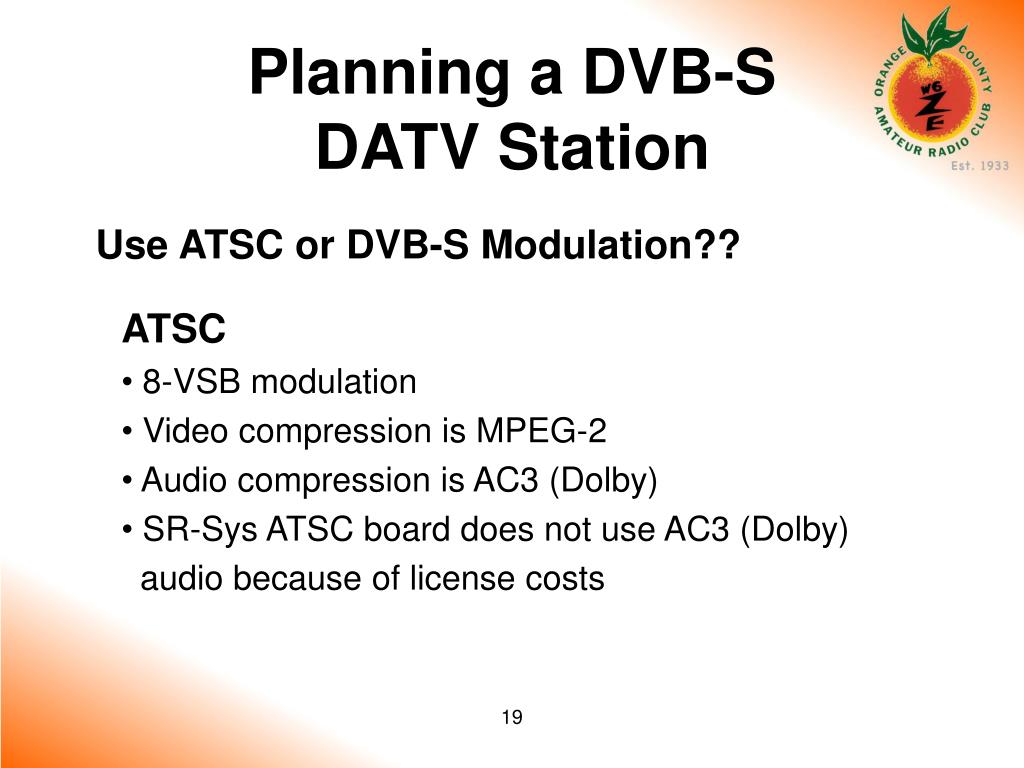 Planning a DVB-S DATV Station

ORANGE COUNTY AMATEUR RADIO CLUB
W6ZE
Est. 1933

Use ATSC or DVB-S Modulation??

ATSC
• 8-VSB modulation
• Video compression is MPEG-2
• Audio compression is AC3 (Dolby)
• SR-Sys ATSC board does not use AC3 (Dolby) audio because of license costs

19